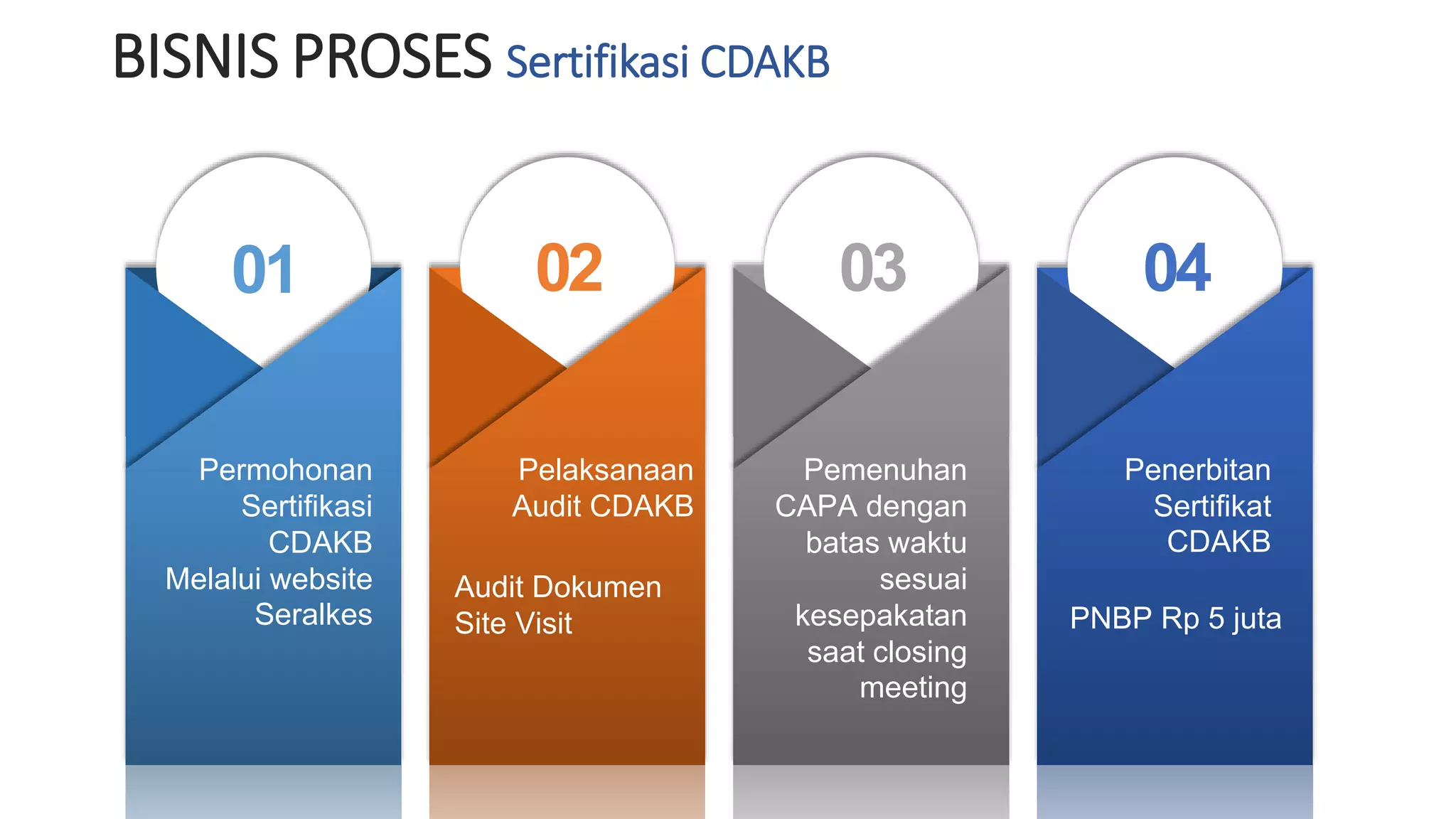 BISNIS PROSES Sertifikasi CDAKB

01

Permohonan Sertifikasi CDAKB Melalui website Seralkes

02

Pelaksanaan Audit CDAKB

Audit Dokumen
Site Visit

03

Pemenuhan CAPA dengan batas waktu sesuai kesepakatan saat closing meeting

04

Penerbitan Sertifikat CDAKB

PNBP Rp 5 juta